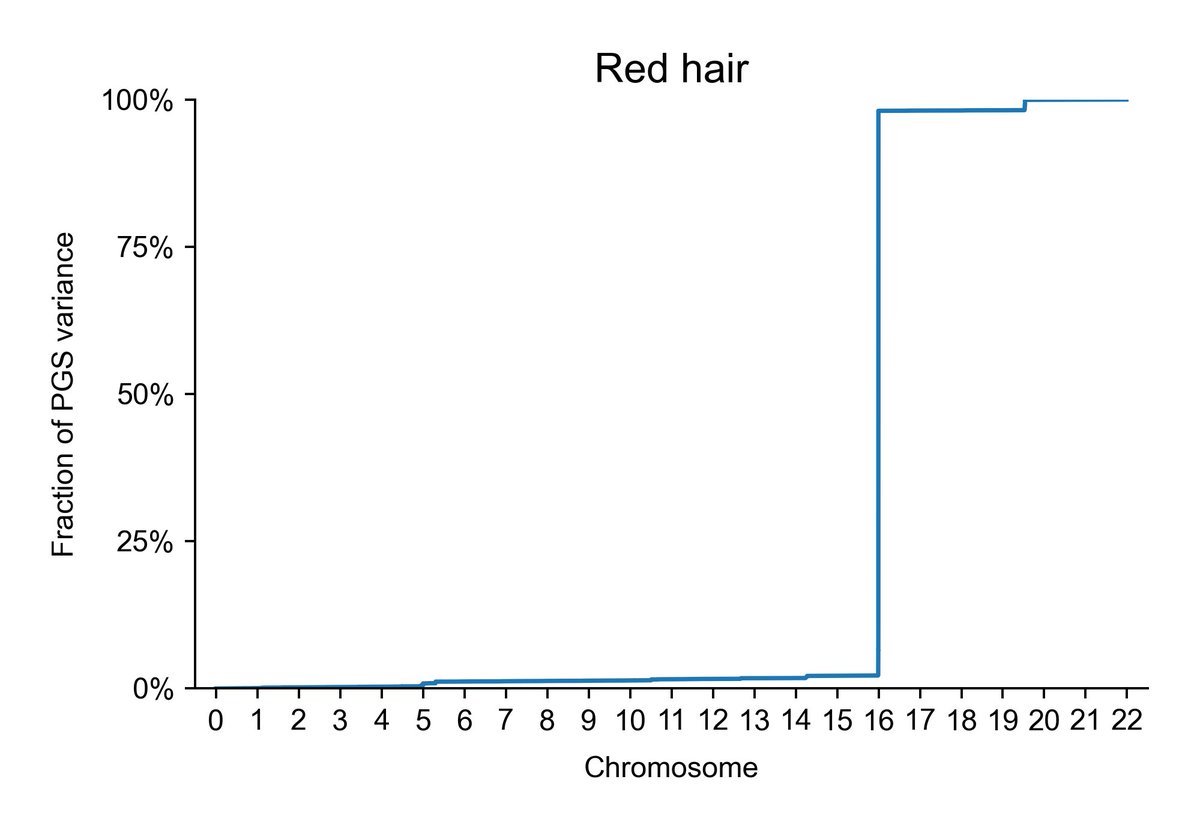 Red hair

Fraction of PGS variance

100%
75%
50%
25%
0%

0 1 2 3 4 5 6 7 8 9 10 11 12 13 14 15 16 17 18 19 20 21 22

Chromosome